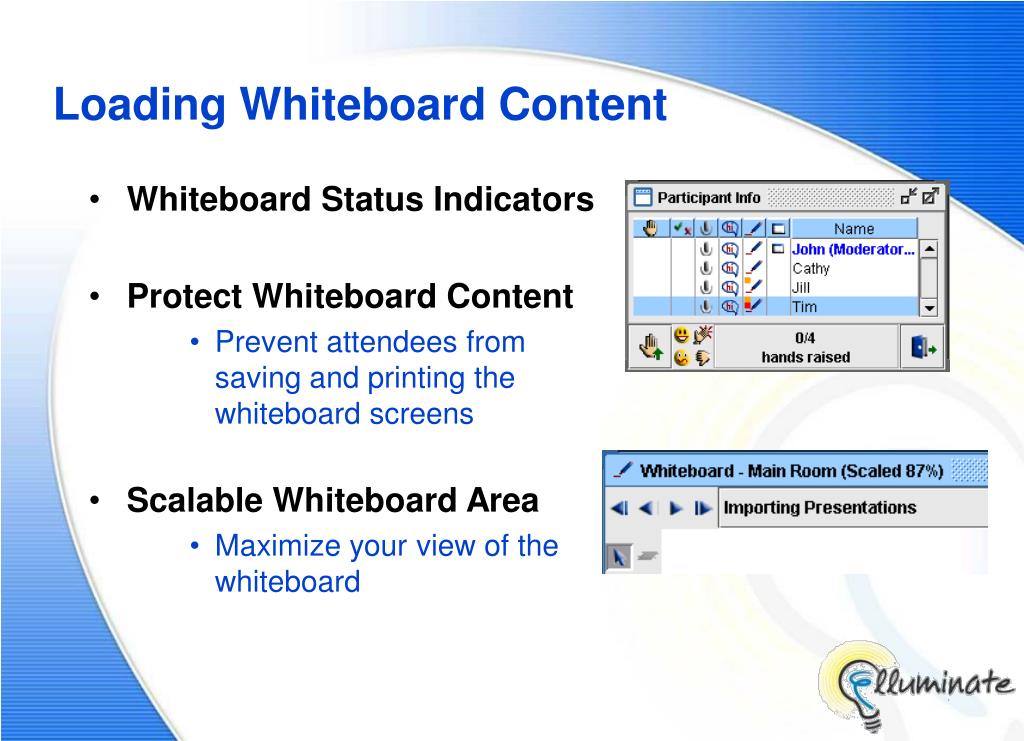 Loading Whiteboard Content

• Whiteboard Status Indicators

• Protect Whiteboard Content
  • Prevent attendees from saving and printing the whiteboard screens

• Scalable Whiteboard Area
  • Maximize your view of the whiteboard

Participant Info

Name
John (Moderator...
Cathy
Jill
Tim

0/4
hands raised

Whiteboard - Main Room (Scaled 87%)

Importing Presentations

Elluminate